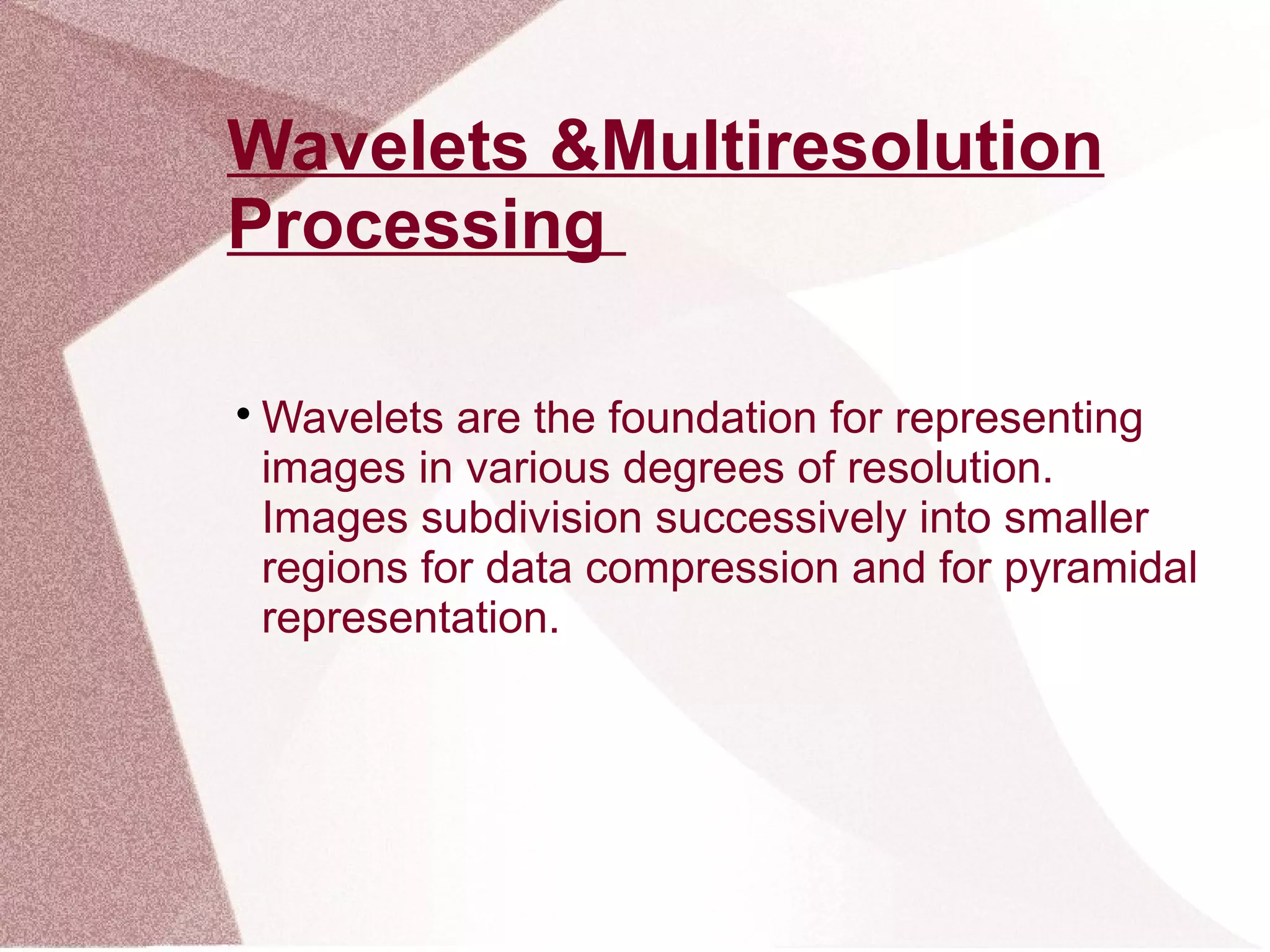 Wavelets &Multiresolution Processing

• Wavelets are the foundation for representing images in various degrees of resolution. Images subdivision successively into smaller regions for data compression and for pyramidal representation.